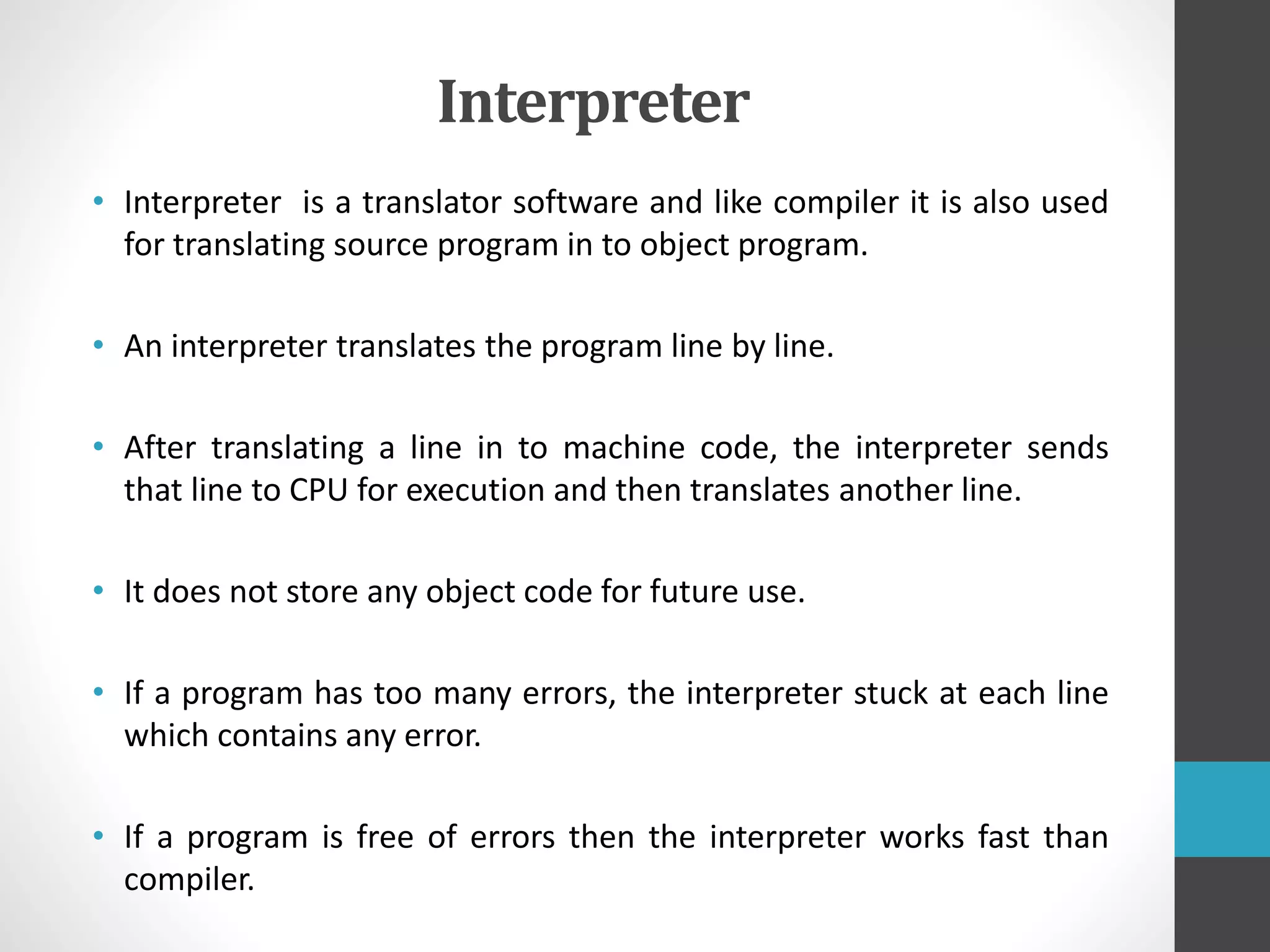 Interpreter

• Interpreter is a translator software and like compiler it is also used for translating source program in to object program.

• An interpreter translates the program line by line.

• After translating a line in to machine code, the interpreter sends that line to CPU for execution and then translates another line.

• It does not store any object code for future use.

• If a program has too many errors, the interpreter stuck at each line which contains any error.

• If a program is free of errors then the interpreter works fast than compiler.